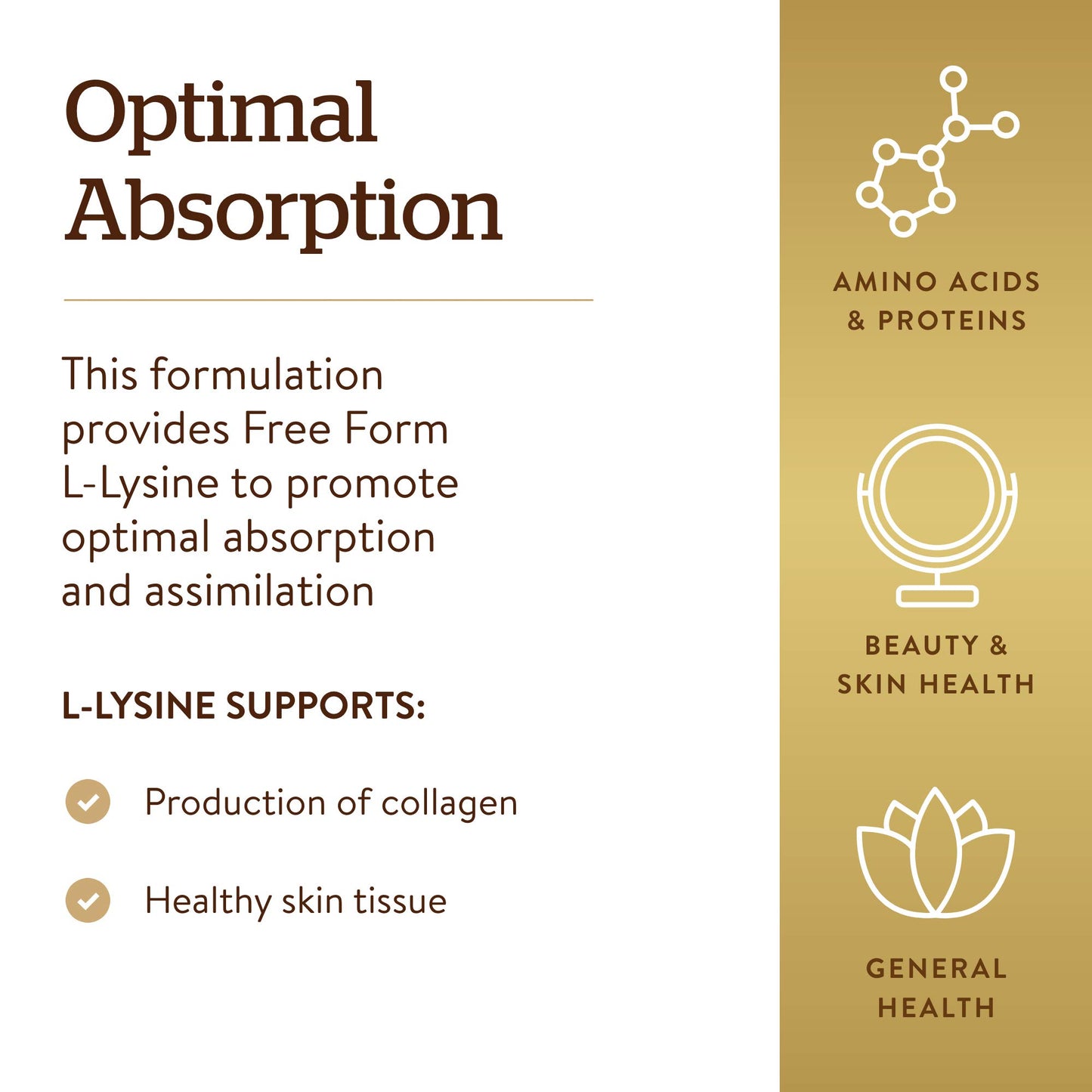 Optimal Absorption

This formulation provides Free Form L-Lysine to promote optimal absorption and assimilation

L-LYSINE SUPPORTS:

Production of collagen

Healthy skin tissue

AMINO ACIDS & PROTEINS

BEAUTY & SKIN HEALTH

GENERAL HEALTH